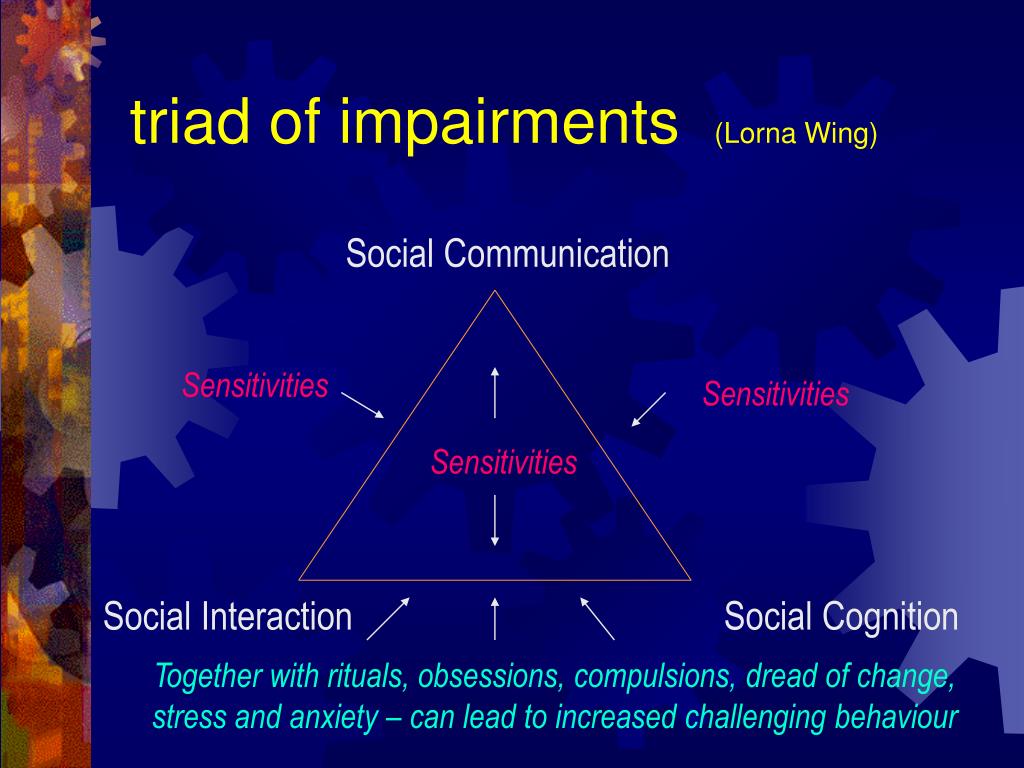 triad of impairments (Lorna Wing)

Social Communication

Sensitivities

Sensitivities

Sensitivities

Social Interaction

Social Cognition

Together with rituals, obsessions, compulsions, dread of change, stress and anxiety – can lead to increased challenging behaviour